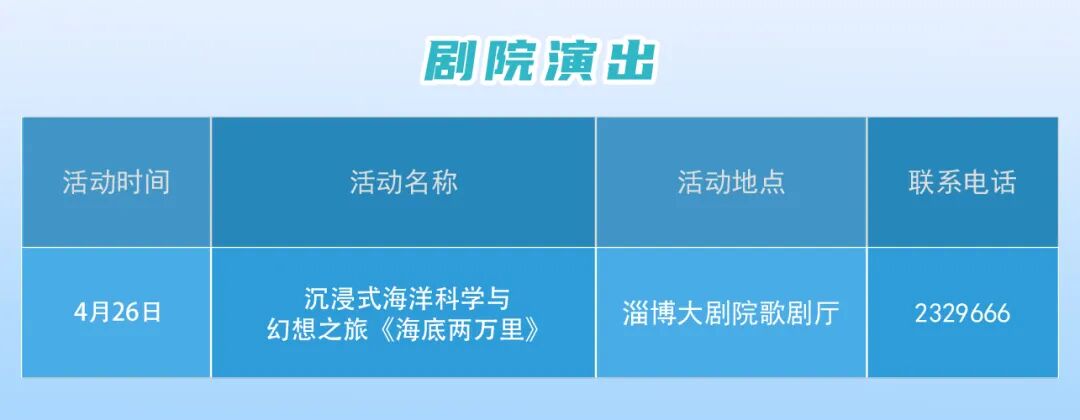 剧院演出

| 活动时间 | 活动名称 | 活动地点 | 联系电话 |
|---|---|---|---|
| 4月26日 | 沉浸式海洋科学与幻想之旅《海底两万里》 | 淄博大剧院歌剧厅 | 2329666 |